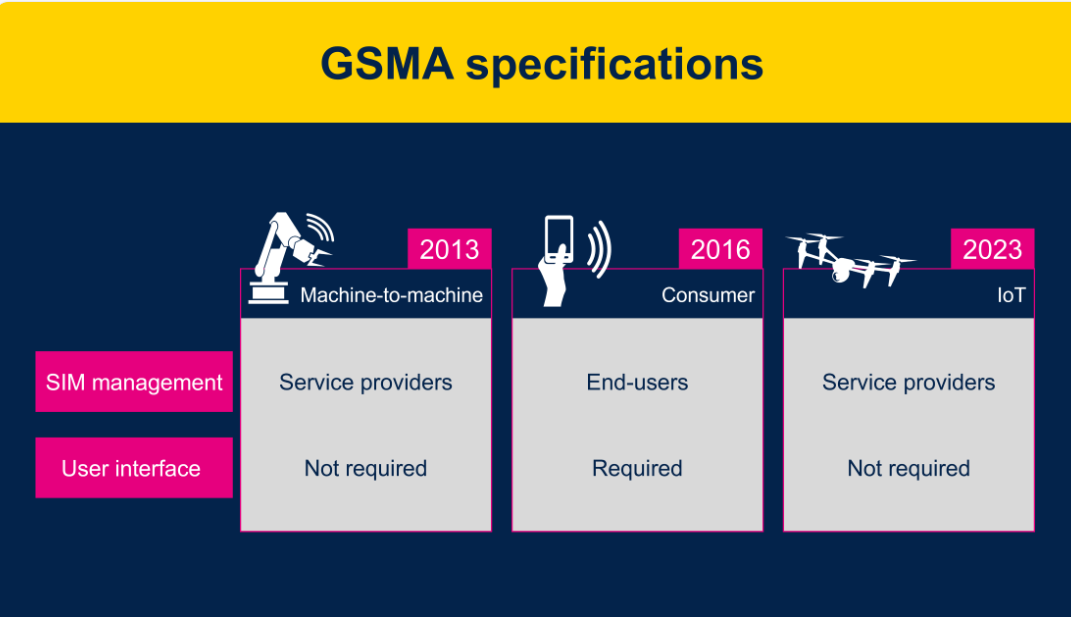 GSMA specifications

| | 2013 Machine-to-machine | 2016 Consumer | 2023 IoT |
|---|---|---|---|
| SIM management | Service providers | End-users | Service providers |
| User interface | Not required | Required | Not required |